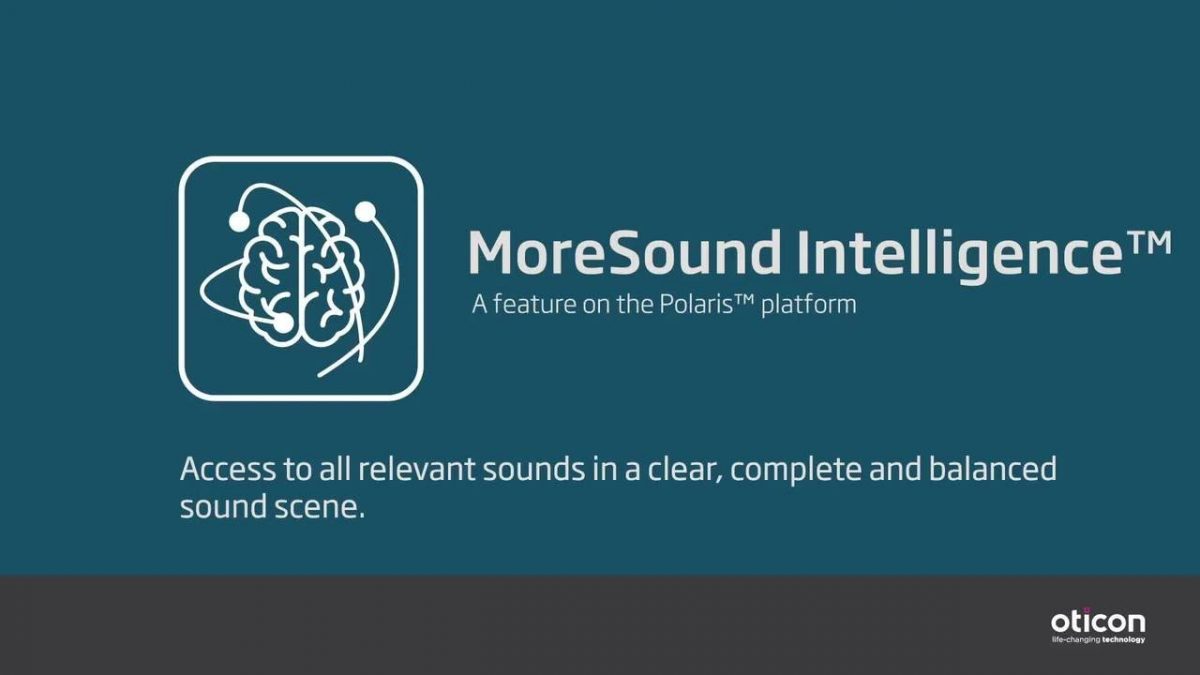 MoreSound Intelligence™
A feature on the Polaris™ platform

Access to all relevant sounds in a clear, complete and balanced sound scene.

oticon
life-changing technology